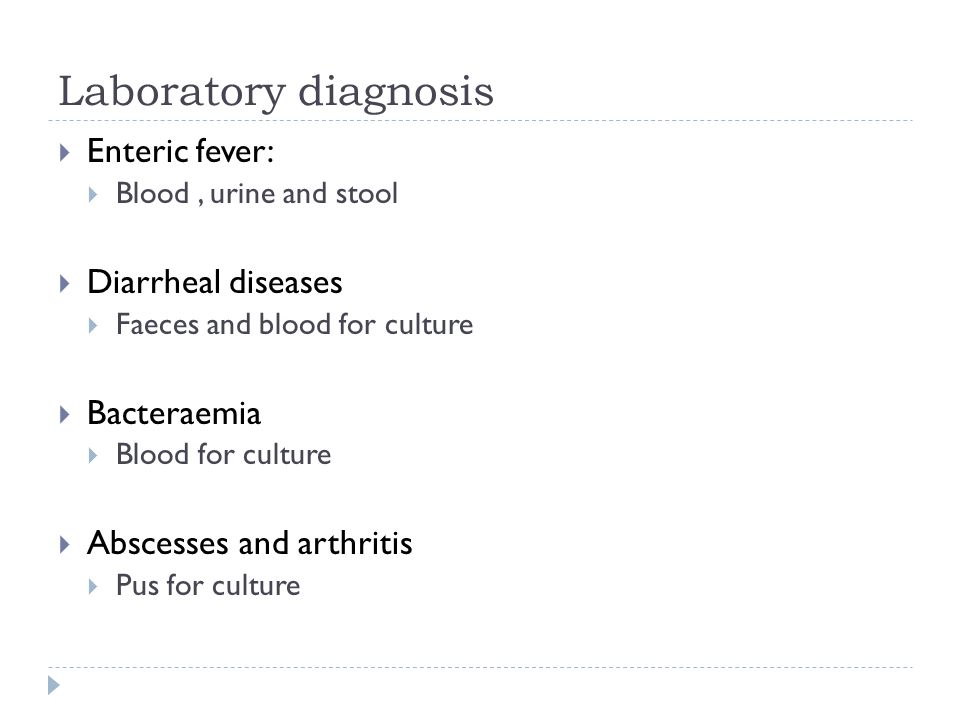 Laboratory diagnosis

Enteric fever:
Blood , urine and stool

Diarrheal diseases
Faeces and blood for culture

Bacteraemia
Blood for culture

Abscesses and arthritis
Pus for culture